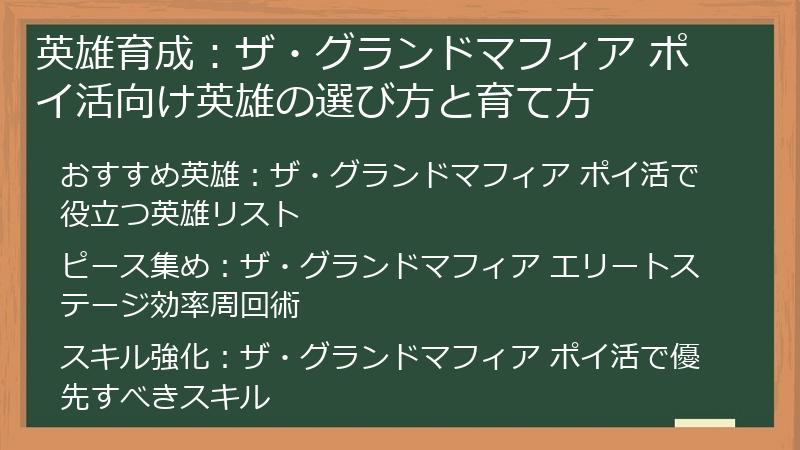 英雄育成：ザ・グランドマフィア ポイ活向け英雄の選び方と育て方

おすすめ英雄：ザ・グランドマフィア ポイ活で役立つ英雄リスト

ピース集め：ザ・グランドマフィア エリートステージ効率周回術

スキル強化：ザ・グランドマフィア ポイ活で優先すべきスキル